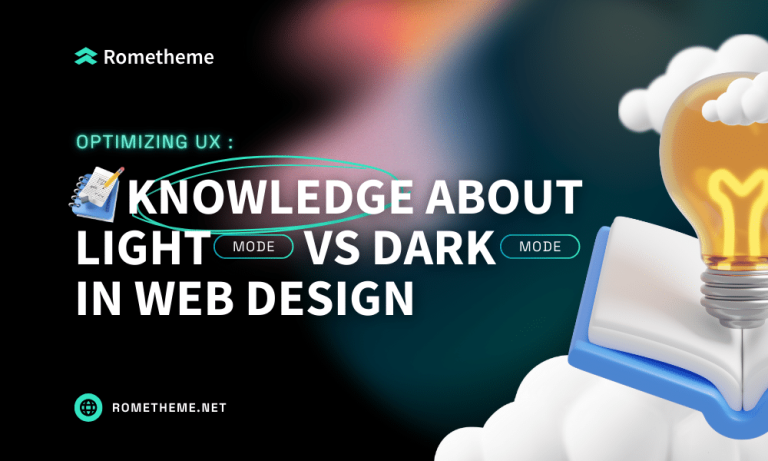 Rometheme

OPTIMIZING UX :

KNOWLEDGE ABOUT LIGHT MODE VS DARK MODE IN WEB DESIGN

ROMETHEME.NET